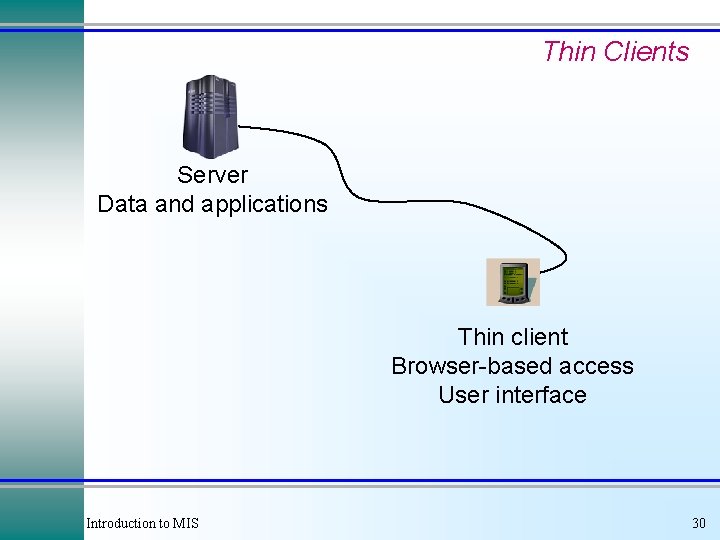 Thin Clients

Server
Data and applications

Thin client
Browser-based access
User interface

Introduction to MIS

30